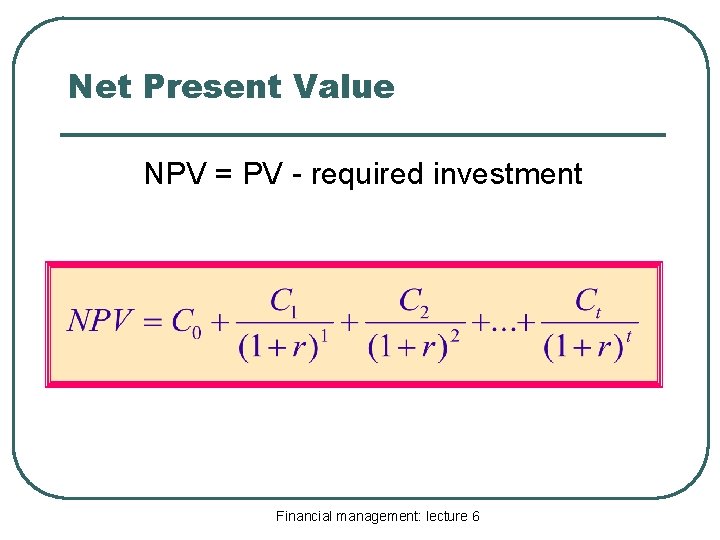 Net Present Value

NPV = PV - required investment

$NPV = C_0 + \frac{C_1}{(1+r)^1} + \frac{C_2}{(1+r)^2} + \ldots + \frac{C_t}{(1+r)^t}$

Financial management: lecture 6